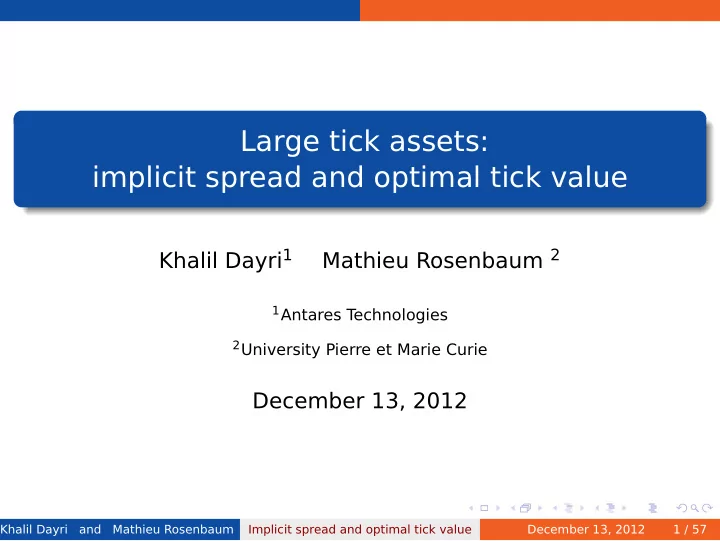 Large tick assets:
implicit spread and optimal tick value

Khalil Dayri$^1$ Mathieu Rosenbaum $^2$

$^1$Antares Technologies

$^2$University Pierre et Marie Curie

December 13, 2012

Khalil Dayri and Mathieu Rosenbaum Implicit spread and optimal tick value December 13, 2012 1 / 57